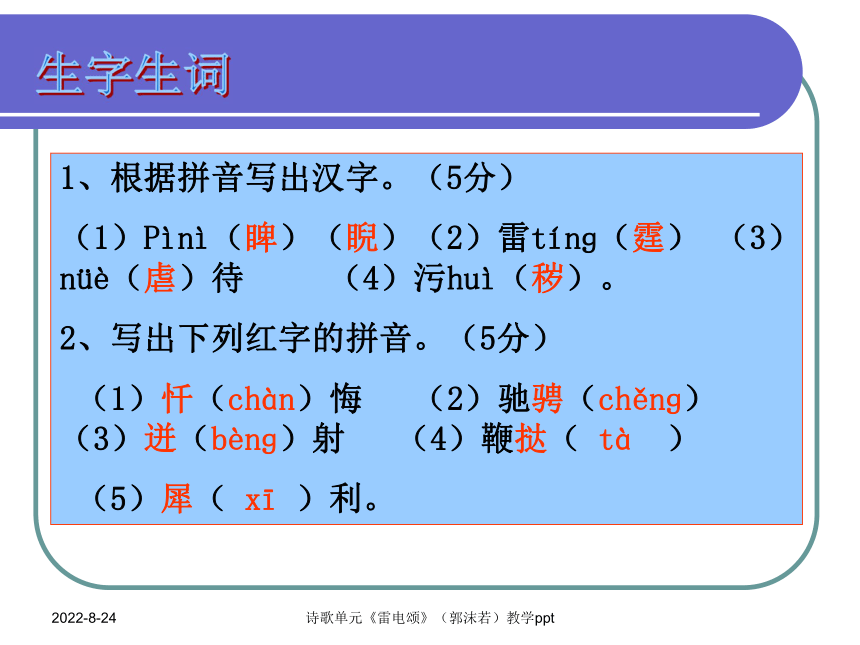 生字生词

1、根据拼音写出汉字。（5分）

（1）Pìnì（睥）（睨）（2）雷tíng（霆） （3）nüè（虐）待 （4）污huì（秽）。

2、写出下列红字的拼音。（5分）

（1）忏（chàn）悔 （2）驰骋（chěng）（3）迸（bèng）射 （4）鞭挞（ tà ）

（5）犀（ xī ）利。

2022-8-24

诗歌单元《雷电颂》（郭沫若）教学ppt